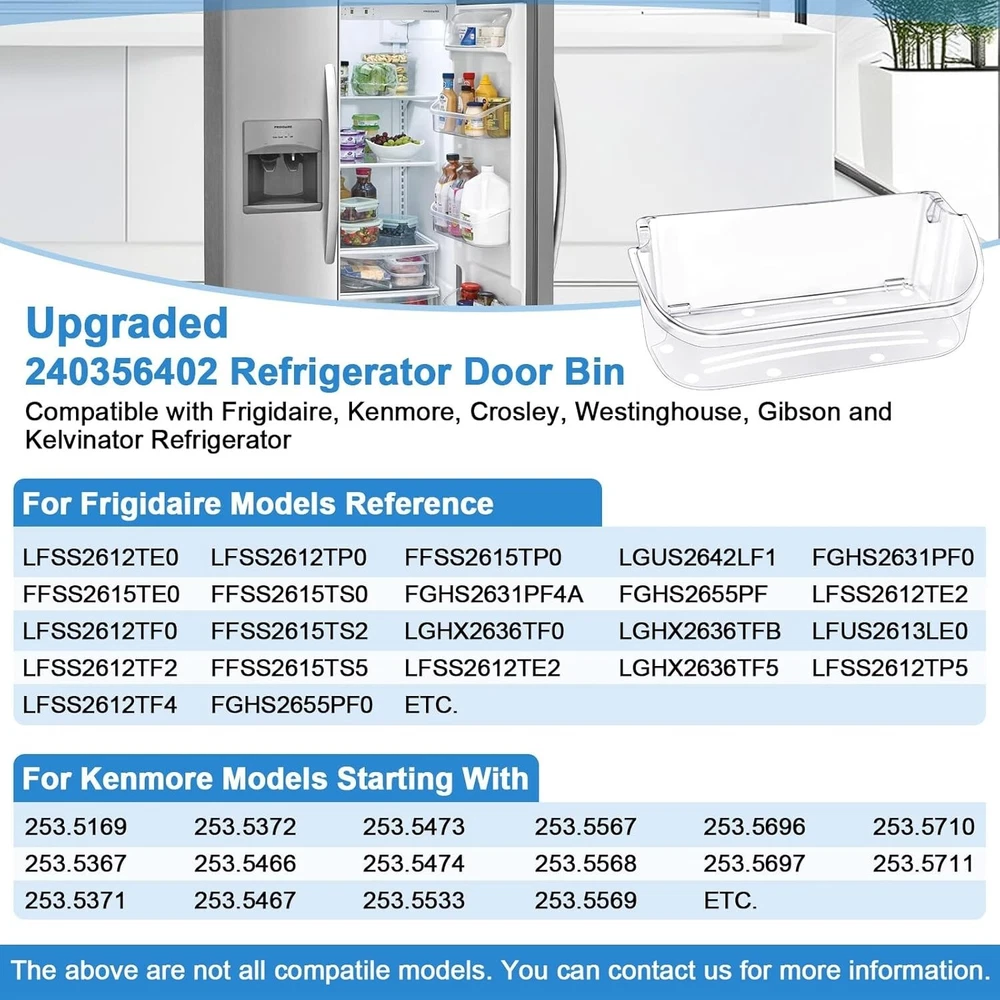 FRIGIDAIRE

Upgraded
240356402 Refrigerator Door Bin
Compatible with Frigidaire, Kenmore, Crosley, Westinghouse, Gibson and Kelvinator Refrigerator

For Frigidaire Models Reference

| | | | | |
|---|---|---|---|---|
| LFSS2612TE0 | LFSS2612TP0 | FFSS2615TP0 | LGUS2642LF1 | FGHS2631PF0 |
| FFSS2615TE0 | FFSS2615TS0 | FGHS2631PF4A | FGHS2655PF | LFSS2612TE2 |
| LFSS2612TF0 | FFSS2615TS2 | LGHX2636TF0 | LGHX2636TFB | LFUS2613LE0 |
| LFSS2612TF2 | FFSS2615TS5 | LFSS2612TE2 | LGHX2636TF5 | LFSS2612TP5 |
| LFSS2612TF4 | FGHS2655PF0 | ETC. | | |

For Kenmore Models Starting With

| | | | | | |
|---|---|---|---|---|---|
| 253.5169 | 253.5372 | 253.5473 | 253.5567 | 253.5696 | 253.5710 |
| 253.5367 | 253.5466 | 253.5474 | 253.5568 | 253.5697 | 253.5711 |
| 253.5371 | 253.5467 | 253.5533 | 253.5569 | ETC. | |

The above are not all compatile models. You can contact us for more information.